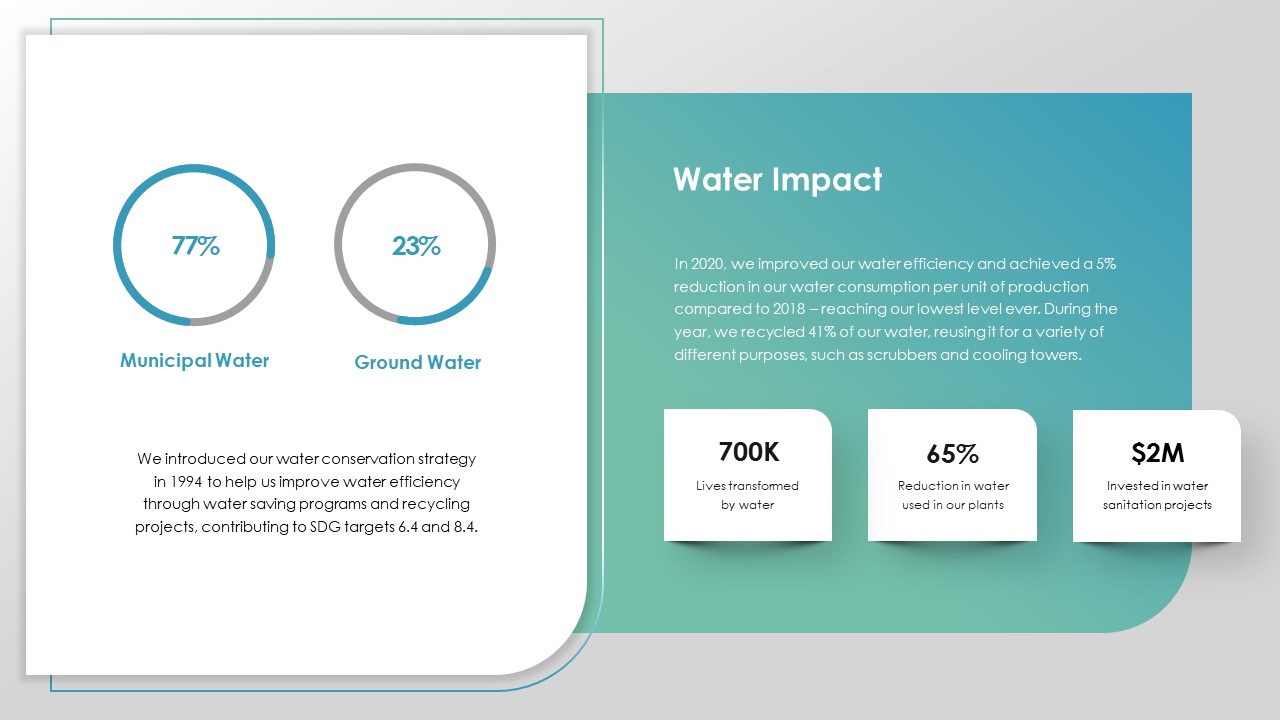 77%

Municipal Water

23%

Ground Water

We introduced our water conservation strategy in 1994 to help us improve water efficiency through water saving programs and recycling projects, contributing to SDG targets 6.4 and 8.4.

Water Impact

In 2020, we improved our water efficiency and achieved a 5% reduction in our water consumption per unit of production compared to 2018 – reaching our lowest level ever. During the year, we recycled 41% of our water, reusing it for a variety of different purposes, such as scrubbers and cooling towers.

700K
Lives transformed by water

65%
Reduction in water used in our plants

$2M
Invested in water sanitation projects